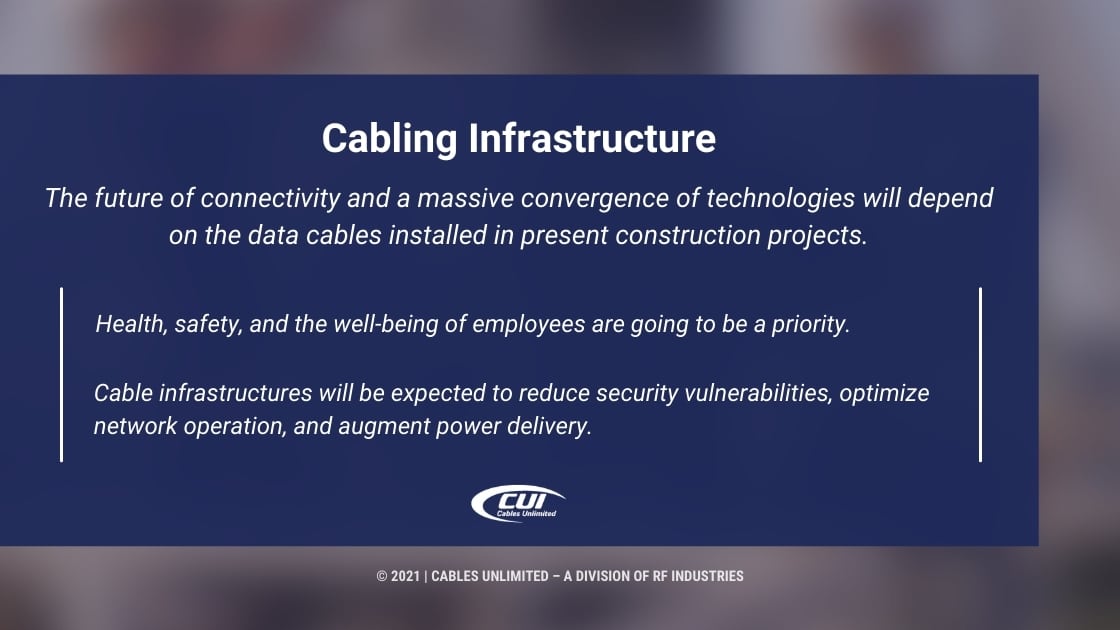 Cabling Infrastructure

The future of connectivity and a massive convergence of technologies will depend on the data cables installed in present construction projects.

Health, safety, and the well-being of employees are going to be a priority.

Cable infrastructures will be expected to reduce security vulnerabilities, optimize network operation, and augment power delivery.

CUI
Cables Unlimited

© 2021 | CABLES UNLIMITED – A DIVISION OF RF INDUSTRIES